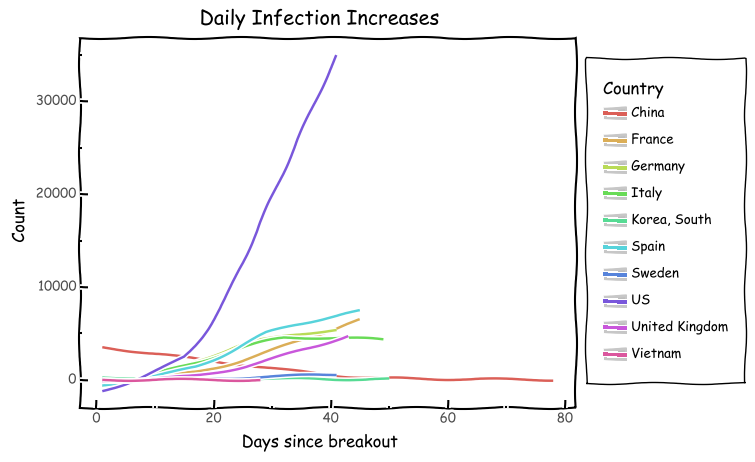 Daily Infection Increases

Count

30000
20000
10000
0

0
20
40
60
80

Days since breakout

Country
China
France
Germany
Italy
Korea, South
Spain
Sweden
US
United Kingdom
Vietnam